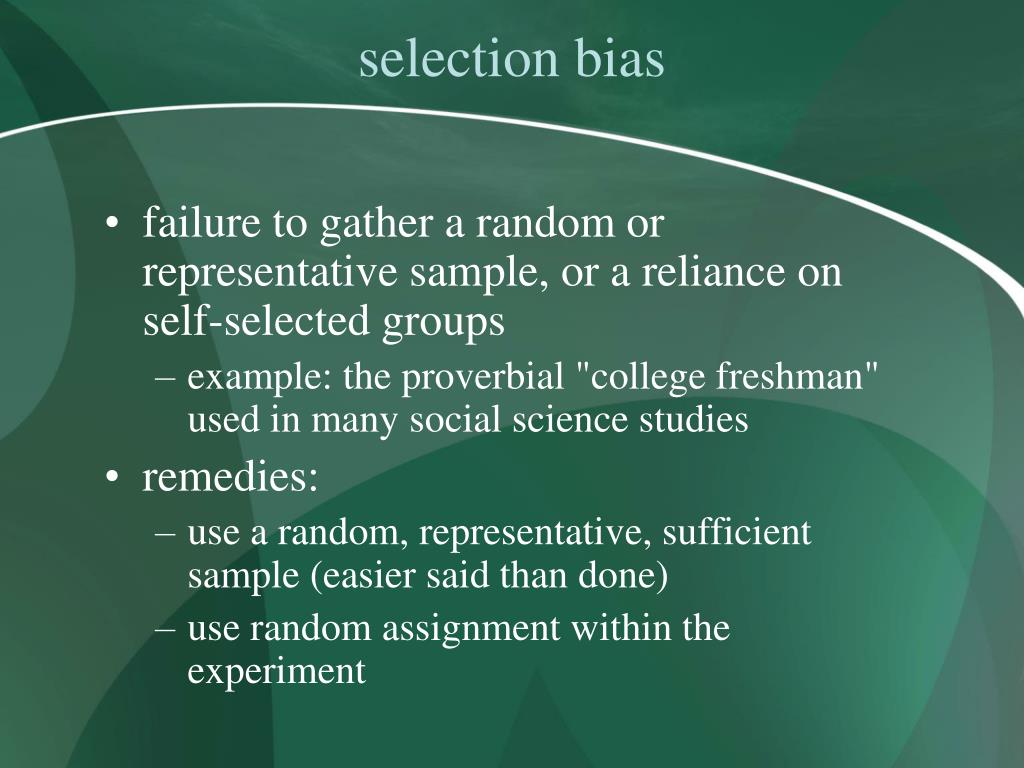 selection bias

• failure to gather a random or representative sample, or a reliance on self-selected groups
– example: the proverbial "college freshman" used in many social science studies
• remedies:
– use a random, representative, sufficient sample (easier said than done)
– use random assignment within the experiment